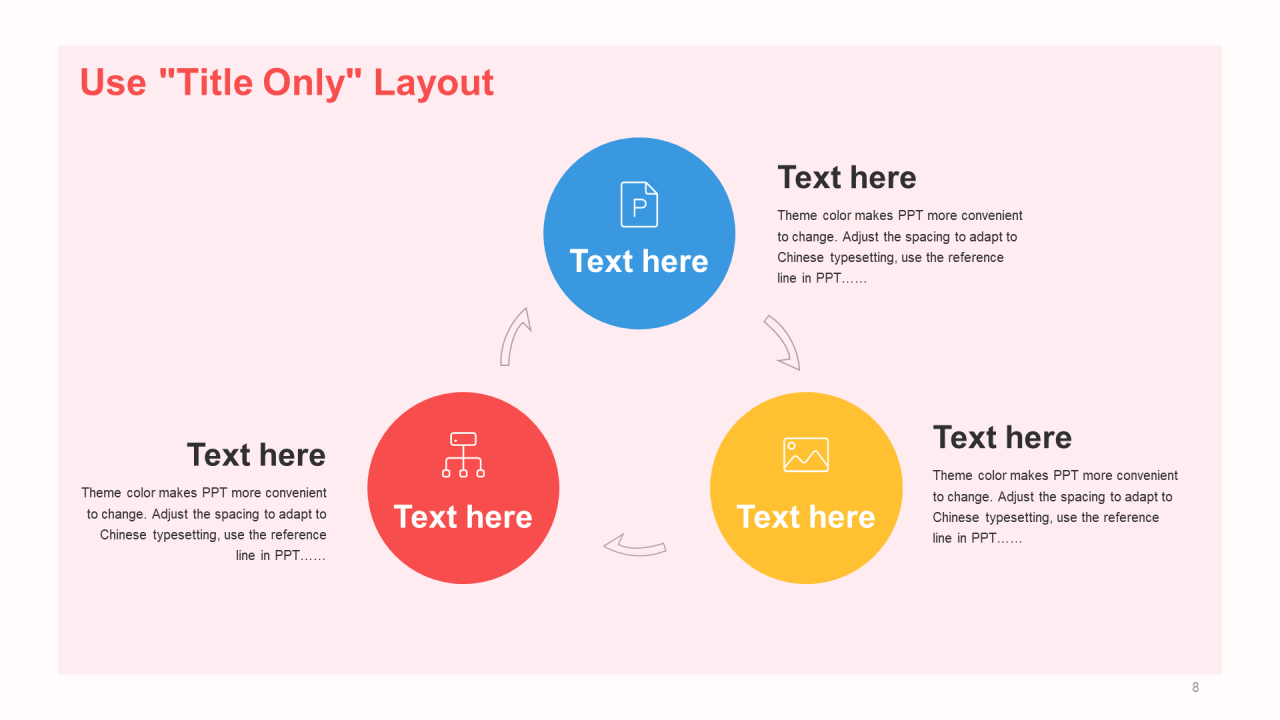 Use "Title Only" Layout

P

Text here

Text here

Theme color makes PPT more convenient to change. Adjust the spacing to adapt to Chinese typesetting, use the reference line in PPT……

Text here

Theme color makes PPT more convenient to change. Adjust the spacing to adapt to Chinese typesetting, use the reference line in PPT……

Text here

Text here

Text here

Theme color makes PPT more convenient to change. Adjust the spacing to adapt to Chinese typesetting, use the reference line in PPT……

8